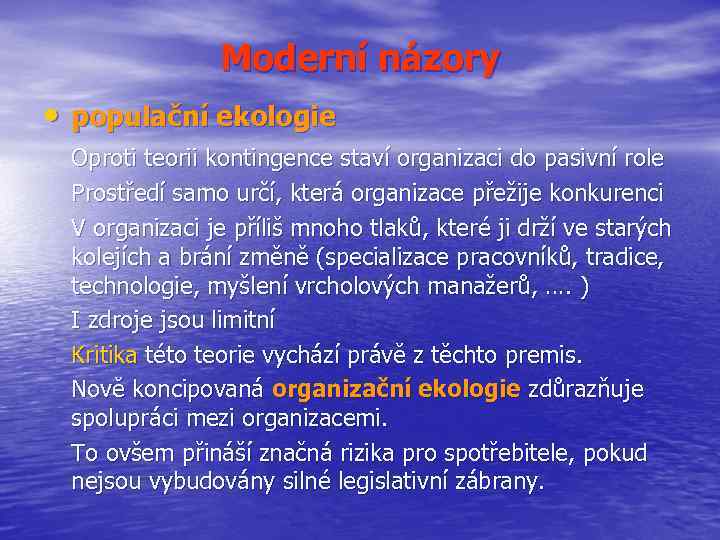 Moderní názory

• populační ekologie

Oproti teorii kontingence staví organizaci do pasivní role

Prostředí samo určí, která organizace přežije konkurenci

V organizaci je příliš mnoho tlaků, které ji drží ve starých kolejích a brání změně (specializace pracovníků, tradice, technologie, myšlení vrcholových manažerů, …. )

I zdroje jsou limitní

Kritika této teorie vychází právě z těchto premis.

Nově koncipovaná organizační ekologie zdůrazňuje spolupráci mezi organizacemi.

To ovšem přináší značná rizika pro spotřebitele, pokud nejsou vybudovány silné legislativní zábrany.